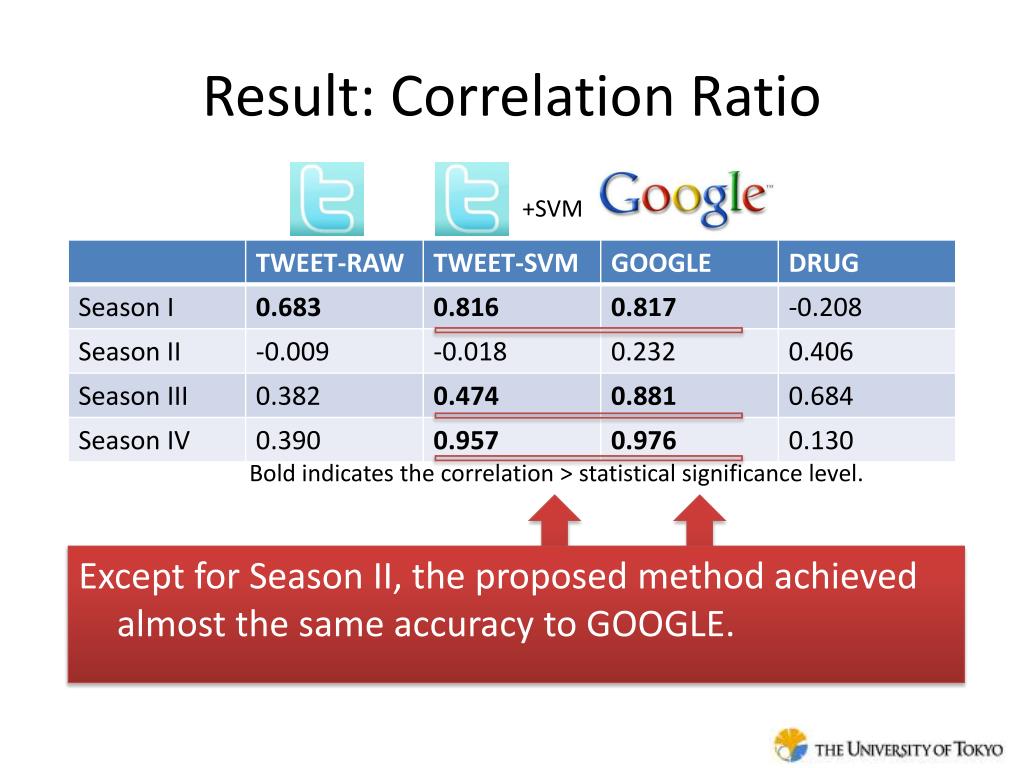 Result: Correlation Ratio

+SVM Google

| | TWEET-RAW | TWEET-SVM | GOOGLE | DRUG |
|---|---|---|---|---|
| Season I | **0.683** | **0.816** | **0.817** | -0.208 |
| Season II | -0.009 | -0.018 | 0.232 | 0.406 |
| Season III | 0.382 | **0.474** | **0.881** | 0.684 |
| Season IV | 0.390 | **0.957** | **0.976** | 0.130 |

Bold indicates the correlation > statistical significance level.

Except for Season II, the proposed method achieved almost the same accuracy to GOOGLE.

THE UNIVERSITY OF TOKYO